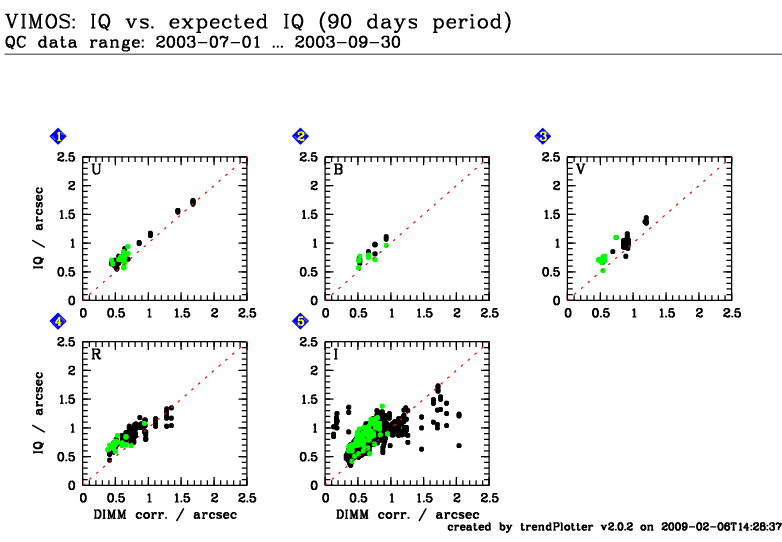 VIMOS: IQ vs. expected IQ (90 days period)
QC data range: 2003-07-01 ... 2003-09-30

1
U
IQ / arcsec
2.5
2
1.5
1
0.5
0
0 0.5 1 1.5 2 2.5

2
B
2.5
2
1.5
1
0.5
0
0 0.5 1 1.5 2 2.5

3
V
2.5
2
1.5
1
0.5
0
0 0.5 1 1.5 2 2.5

4
R
IQ / arcsec
2.5
2
1.5
1
0.5
0
0 0.5 1 1.5 2 2.5
DIMM corr. / arcsec

5
I
2.5
2
1.5
1
0.5
0
0 0.5 1 1.5 2 2.5
DIMM corr. / arcsec

created by trendPlotter v2.0.2 on 2009-02-06T14:28:37